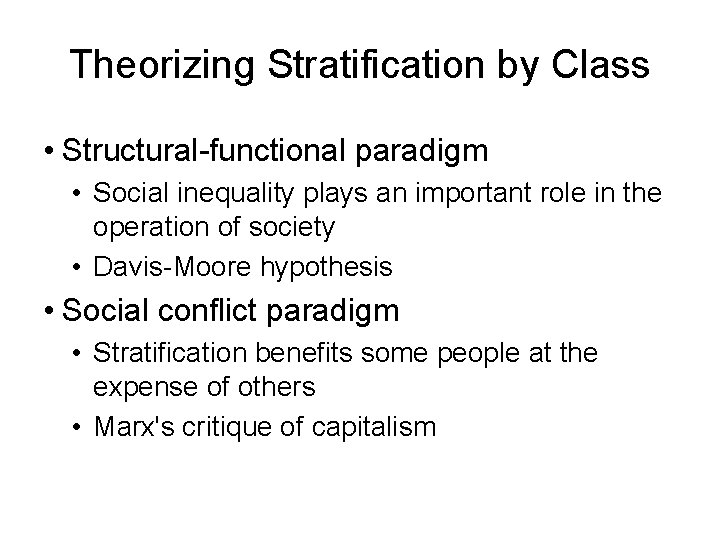 Theorizing Stratification by Class

• Structural-functional paradigm
  • Social inequality plays an important role in the operation of society
  • Davis-Moore hypothesis
• Social conflict paradigm
  • Stratification benefits some people at the expense of others
  • Marx's critique of capitalism